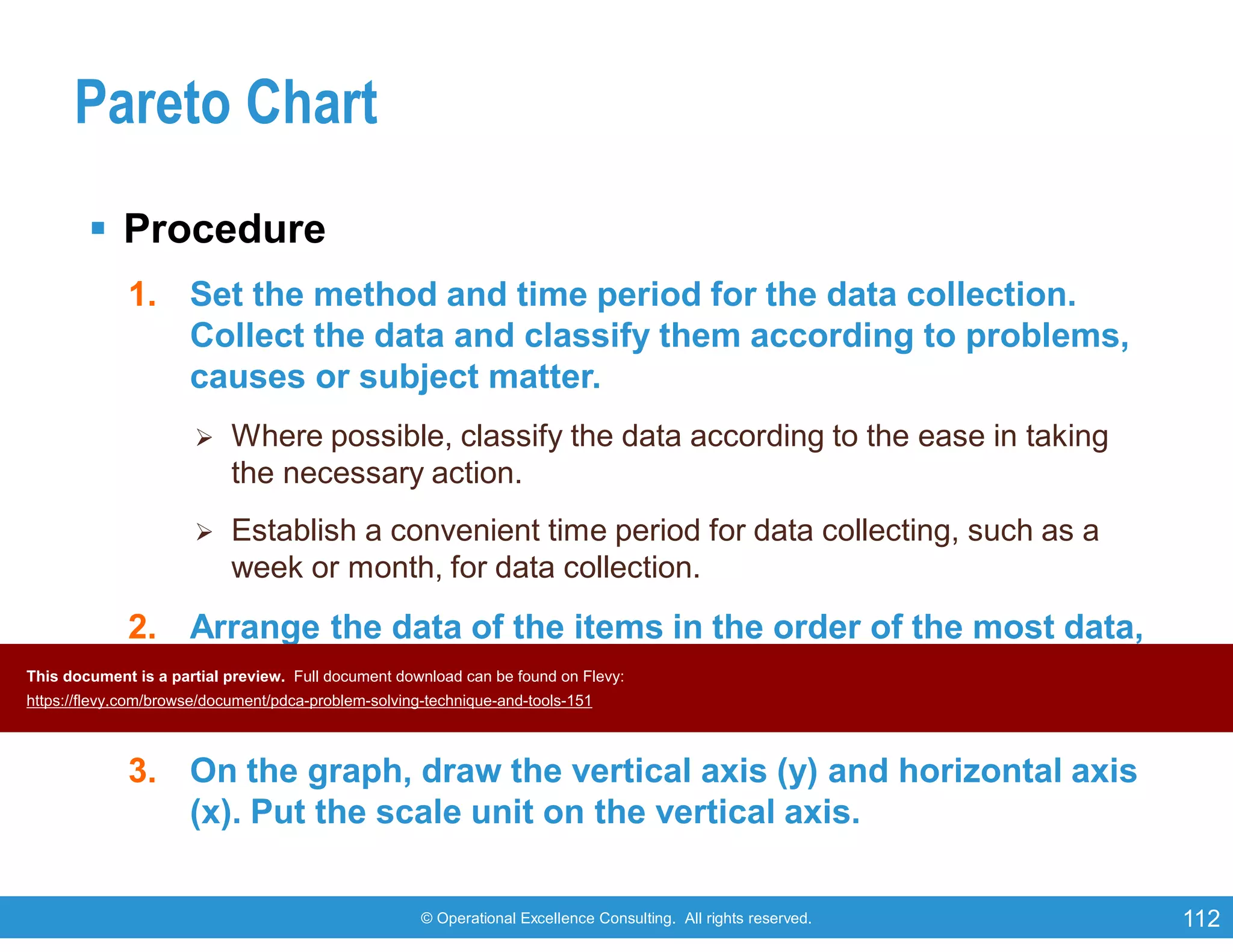 Pareto Chart

▪ Procedure

1. Set the method and time period for the data collection. Collect the data and classify them according to problems, causes or subject matter.

➢ Where possible, classify the data according to the ease in taking the necessary action.

➢ Establish a convenient time period for data collecting, such as a week or month, for data collection.

2. Arrange the data of the items in the order of the most data,

This document is a partial preview. Full document download can be found on Flevy:
https://flevy.com/browse/document/pdca-problem-solving-technique-and-tools-151

3. On the graph, draw the vertical axis (y) and horizontal axis (x). Put the scale unit on the vertical axis.

© Operational Excellence Consulting. All rights reserved.

112